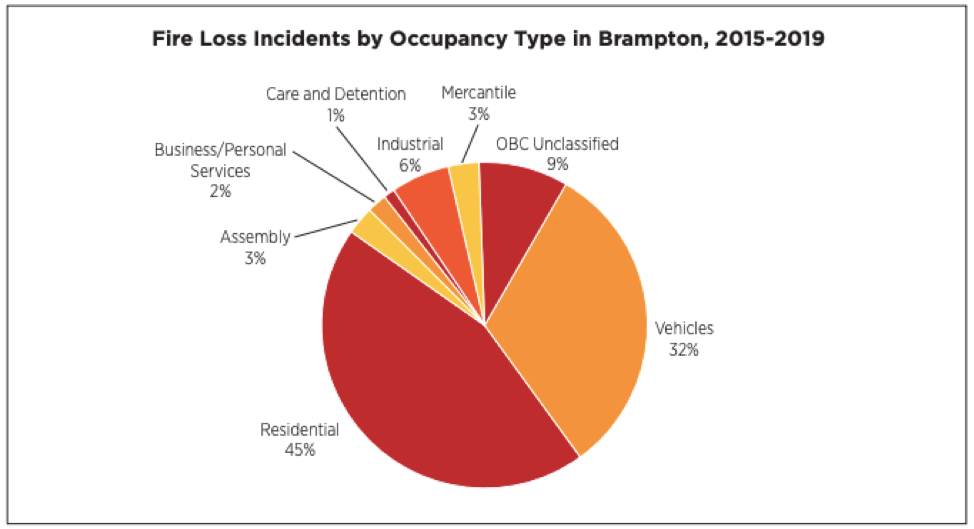 Fire Loss Incidents by Occupancy Type in Brampton, 2015-2019

Care and Detention
1%

Mercantile
3%

Business/Personal Services
2%

Industrial
6%

OBC Unclassified
9%

Assembly
3%

Vehicles
32%

Residential
45%